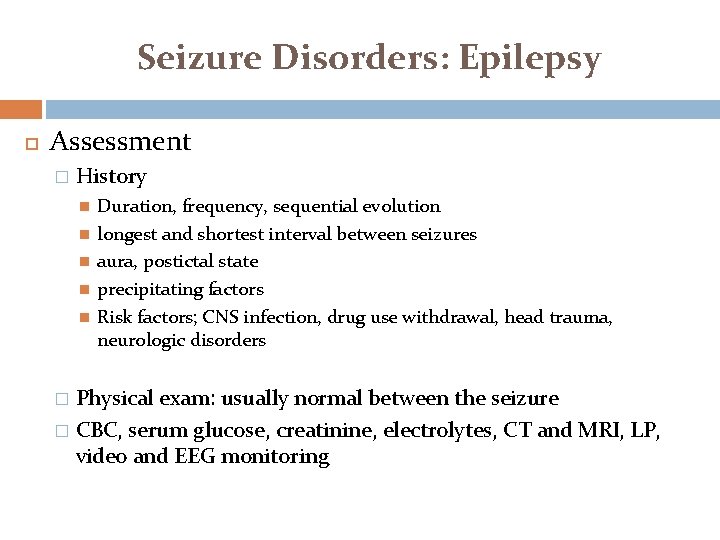 Seizure Disorders: Epilepsy

Assessment

History

Duration, frequency, sequential evolution

longest and shortest interval between seizures

aura, postictal state

precipitating factors

Risk factors; CNS infection, drug use withdrawal, head trauma, neurologic disorders

Physical exam: usually normal between the seizure

CBC, serum glucose, creatinine, electrolytes, CT and MRI, LP, video and EEG monitoring